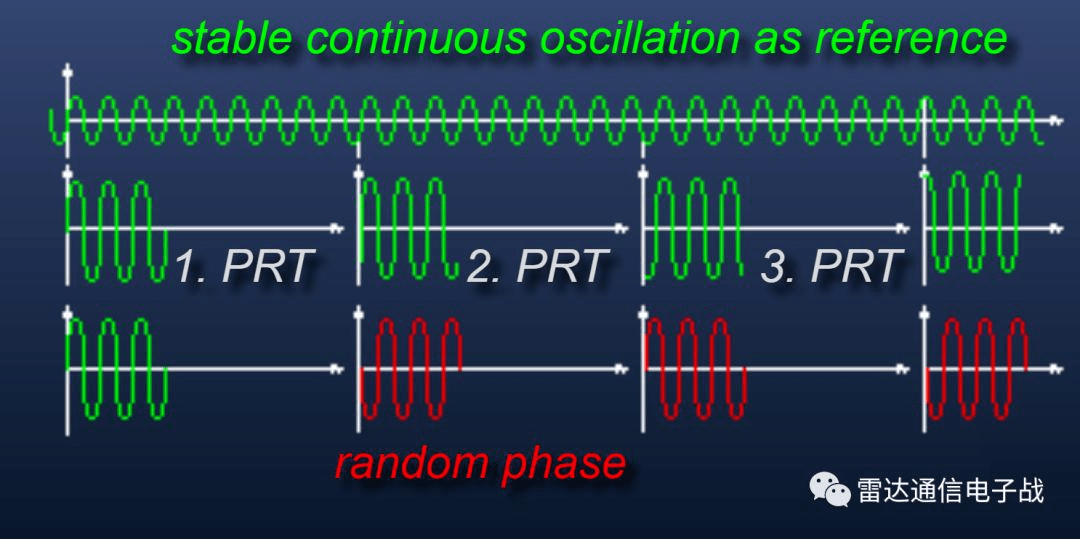 stable continuous oscillation as reference

1. PRT

2. PRT

3. PRT

random phase

雷达通信电子战